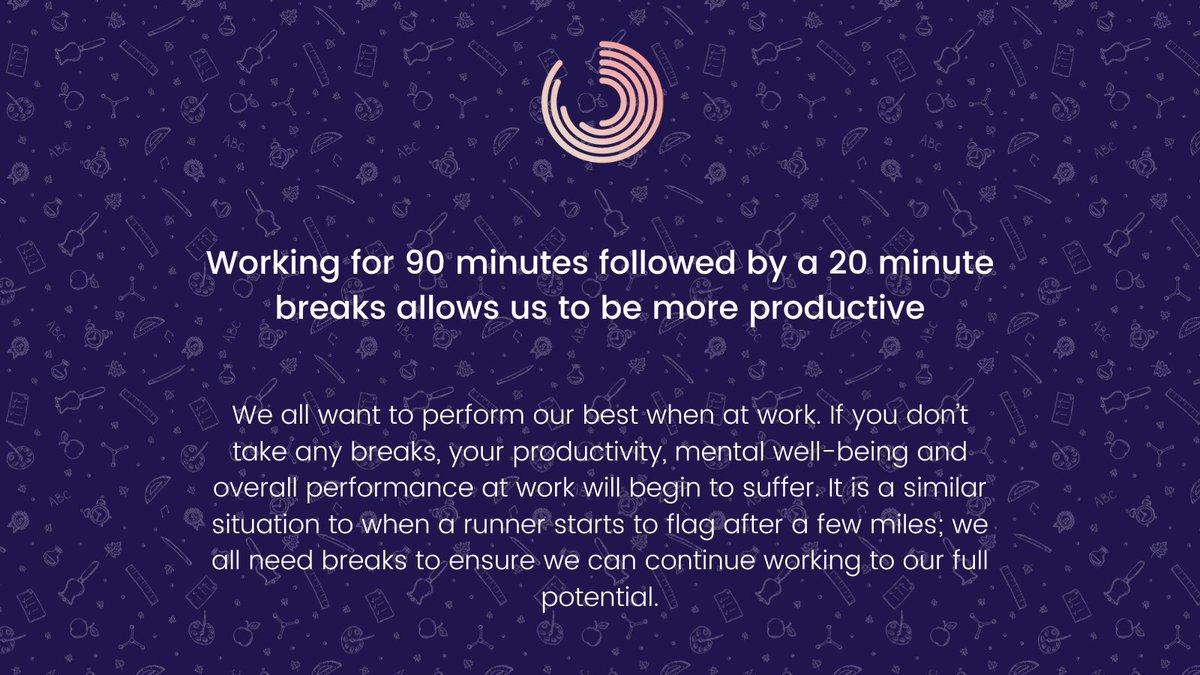 Working for 90 minutes followed by a 20 minute breaks allows us to be more productive

We all want to perform our best when at work. If you don't take any breaks, your productivity, mental well-being and overall performance at work will begin to suffer. It is a similar situation to when a runner starts to flag after a few miles; we all need breaks to ensure we can continue working to our full potential.